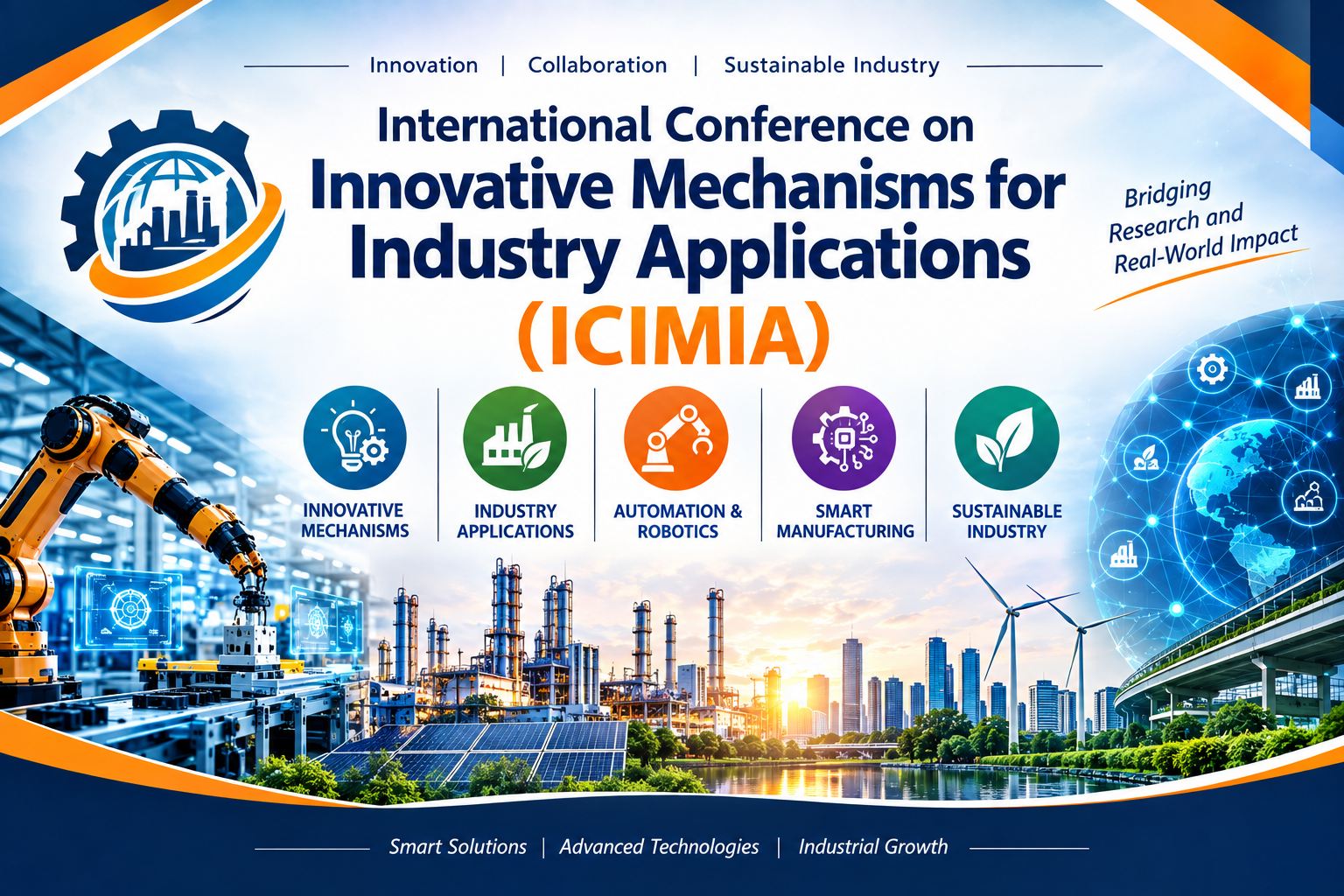 Innovation | Collaboration | Sustainable Industry

International Conference on
Innovative Mechanisms for Industry Applications
(ICIMIA)

Bridging Research and Real-World Impact

INNOVATIVE MECHANISMS

INDUSTRY APPLICATIONS

AUTOMATION & ROBOTICS

SMART MANUFACTURING

SUSTAINABLE INDUSTRY

Smart Solutions | Advanced Technologies | Industrial Growth